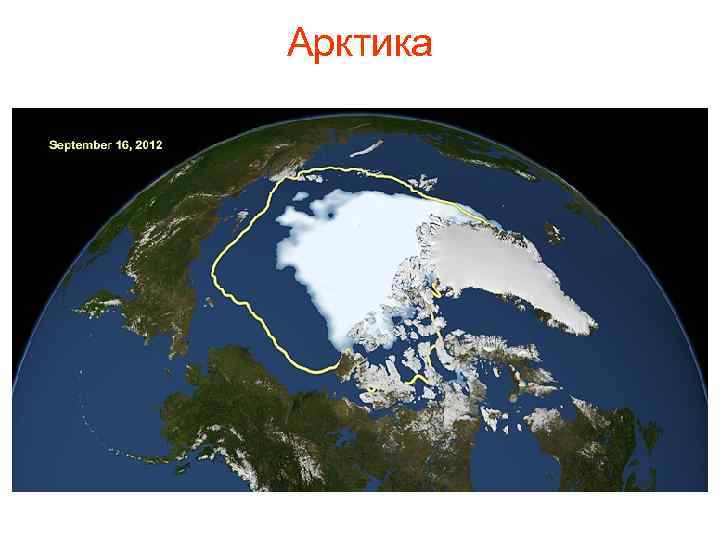 Арктика

September 16, 2012